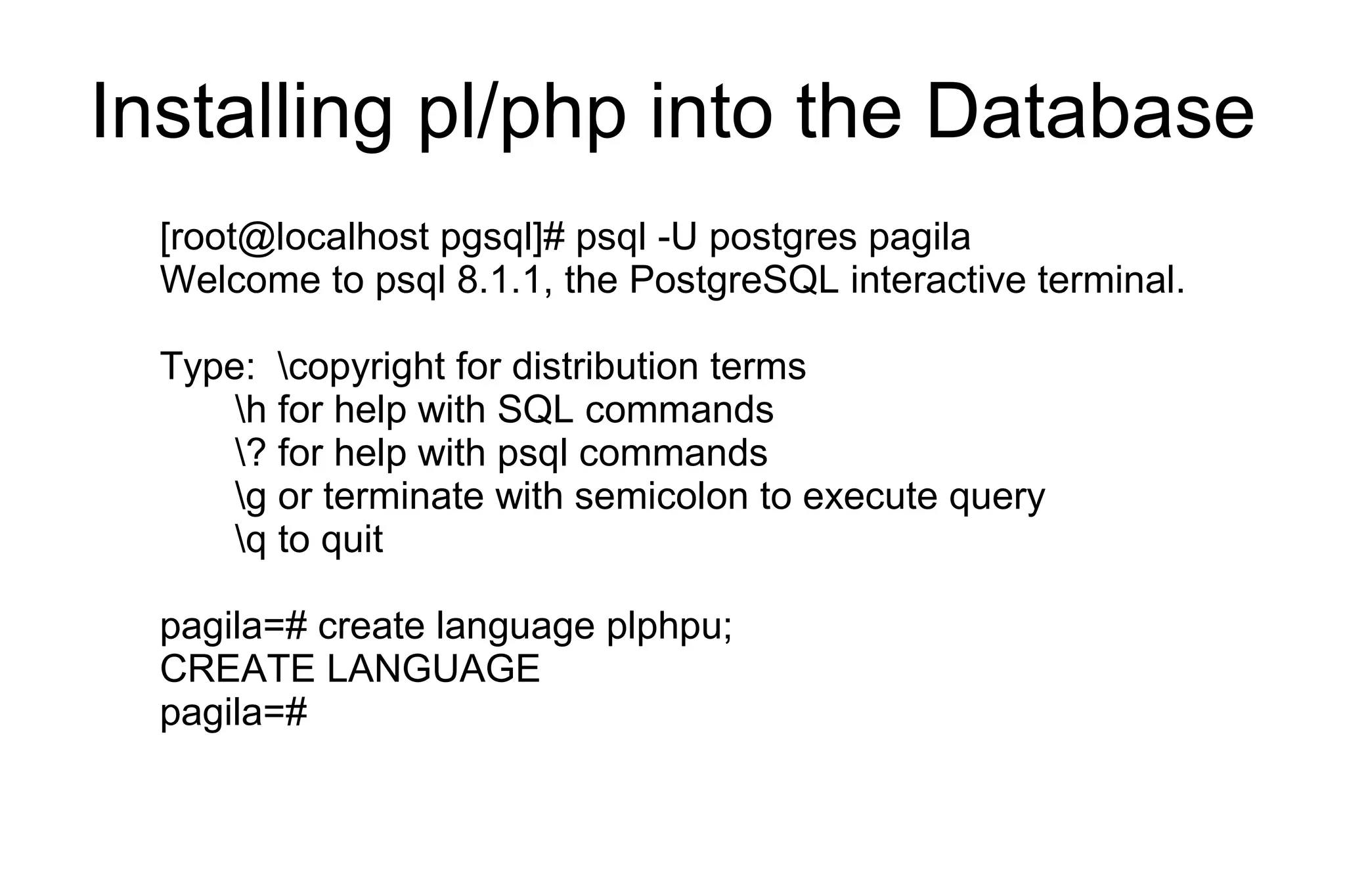 Installing pl/php into the Database

[root@localhost pgsql]# psql -U postgres pagila
Welcome to psql 8.1.1, the PostgreSQL interactive terminal.

Type: \copyright for distribution terms
\h for help with SQL commands
\? for help with psql commands
\g or terminate with semicolon to execute query
\q to quit

pagila=# create language plphpu;
CREATE LANGUAGE
pagila=#